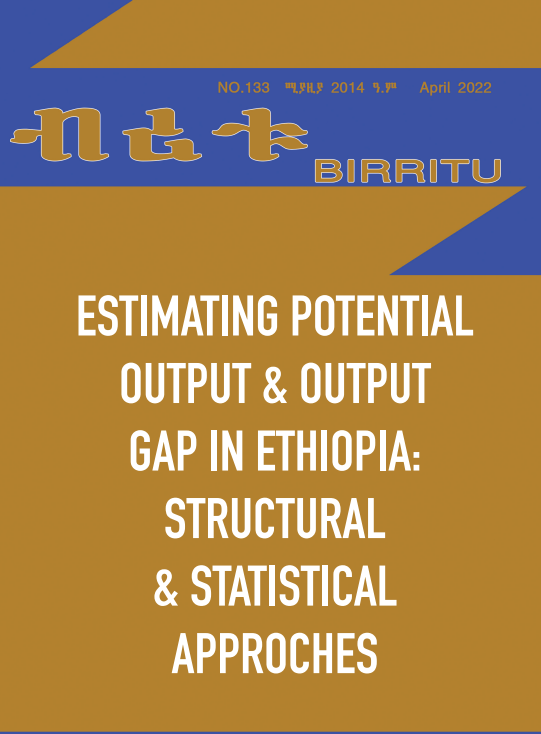 NO.133 ሚያዚያ 2014 ዓ.ም April 2022

ብሪቱ

BIRRITU

ESTIMATING POTENTIAL OUTPUT & OUTPUT GAP IN ETHIOPIA: STRUCTURAL & STATISTICAL APPROCHES